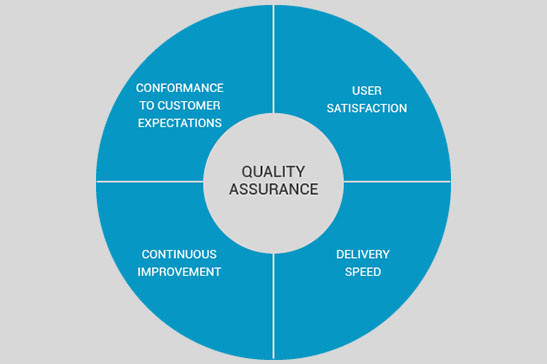 CONFORMANCE TO CUSTOMER EXPECTATIONS

USER SATISFACTION

QUALITY ASSURANCE

CONTINUOUS IMPROVEMENT

DELIVERY SPEED